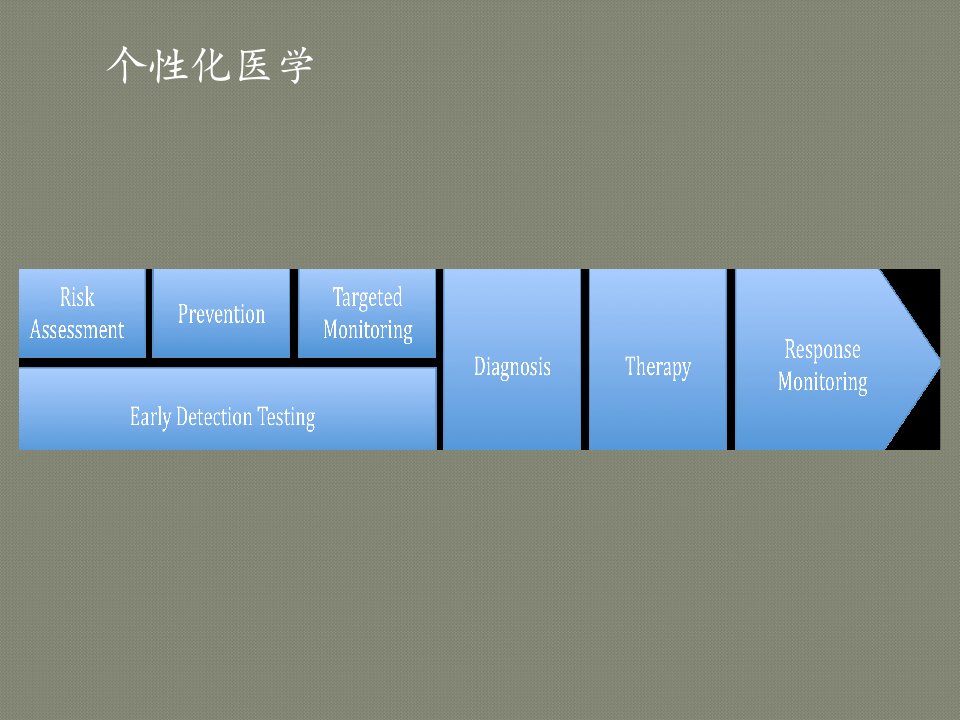 个性化医学

Risk Assessment

Prevention

Targeted Monitoring

Early Detection Testing

Diagnosis

Therapy

Response Monitoring